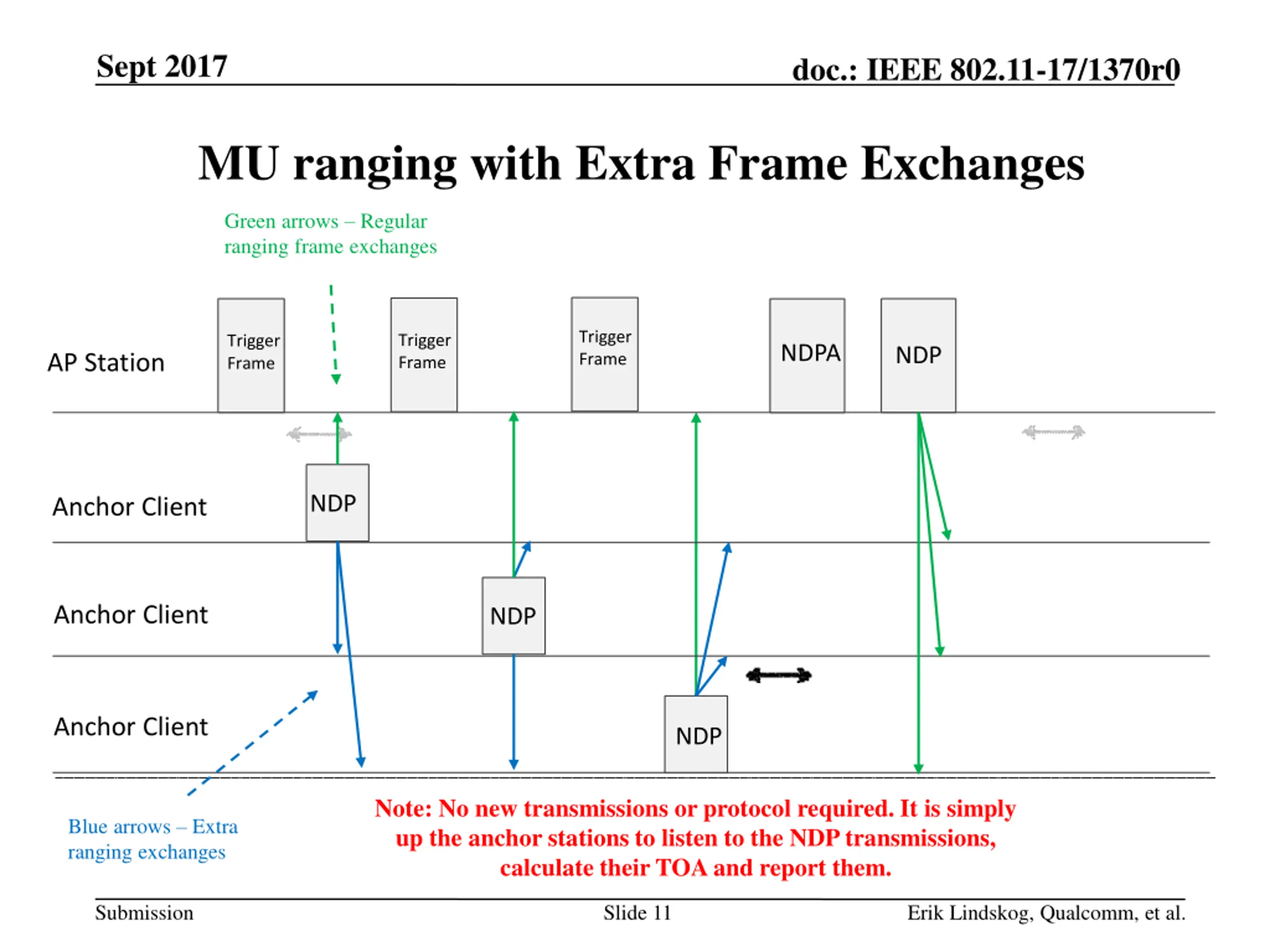 Sept 2017

doc.: IEEE 802.11-17/1370r0

MU ranging with Extra Frame Exchanges

Green arrows – Regular ranging frame exchanges

AP Station

Trigger Frame

Trigger Frame

Trigger Frame

NDPA

NDP

Anchor Client

NDP

Anchor Client

NDP

Anchor Client

NDP

Blue arrows – Extra ranging exchanges

Note: No new transmissions or protocol required. It is simply up the anchor stations to listen to the NDP transmissions, calculate their TOA and report them.

Submission

Slide 11

Erik Lindskog, Qualcomm, et al.